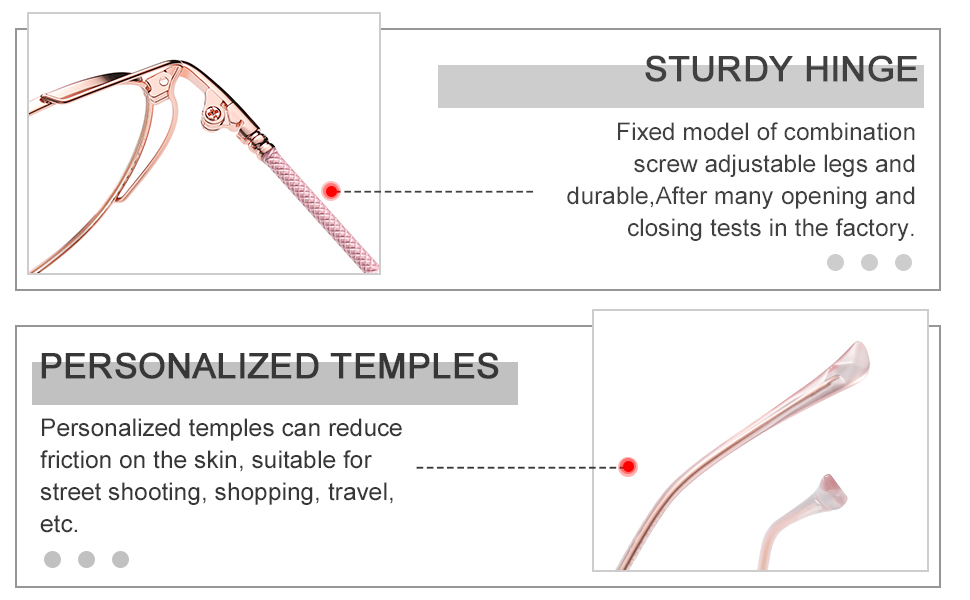 STURDY HINGE

Fixed model of combination screw adjustable legs and durable,After many opening and closing tests in the factory.

PERSONALIZED TEMPLES

Personalized temples can reduce friction on the skin, suitable for street shooting, shopping, travel, etc.